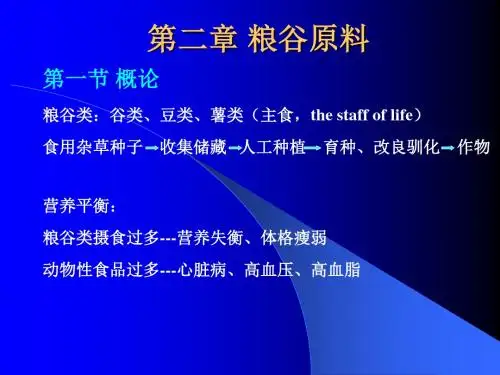 第二章 粮谷原料

第一节 概论

粮谷类：谷类、豆类、薯类（主食，the staff of life）

食用杂草种子 → 收集储藏 → 人工种植 → 育种、改良驯化 → 作物

营养平衡：

粮谷类摄食过多---营养失衡、体格瘦弱

动物性食品过多---心脏病、高血压、高血脂